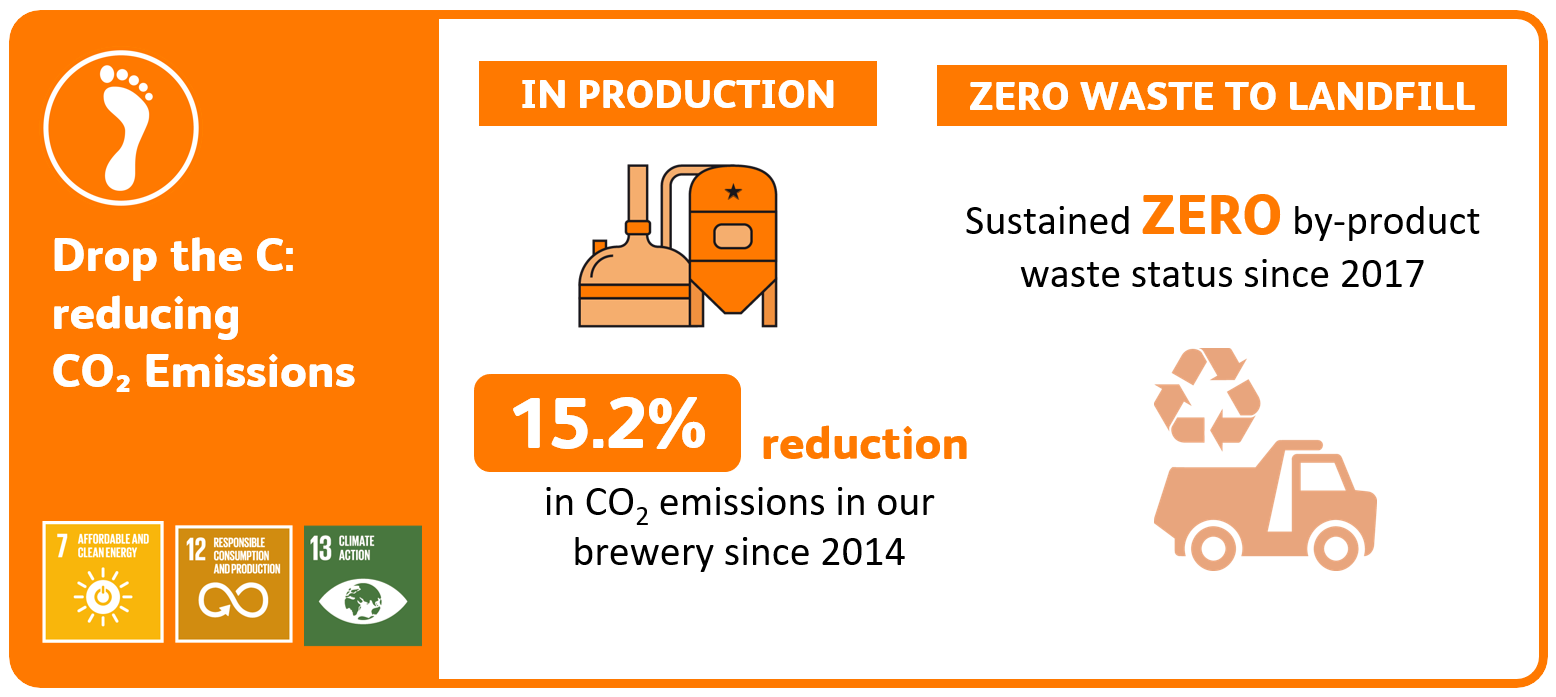 Drop the C: reducing $CO_2$ Emissions

7 AFFORDABLE AND CLEAN ENERGY

12 RESPONSIBLE CONSUMPTION AND PRODUCTION

13 CLIMATE ACTION

IN PRODUCTION

15.2% reduction in $CO_2$ emissions in our brewery since 2014

ZERO WASTE TO LANDFILL

Sustained ZERO by-product waste status since 2017